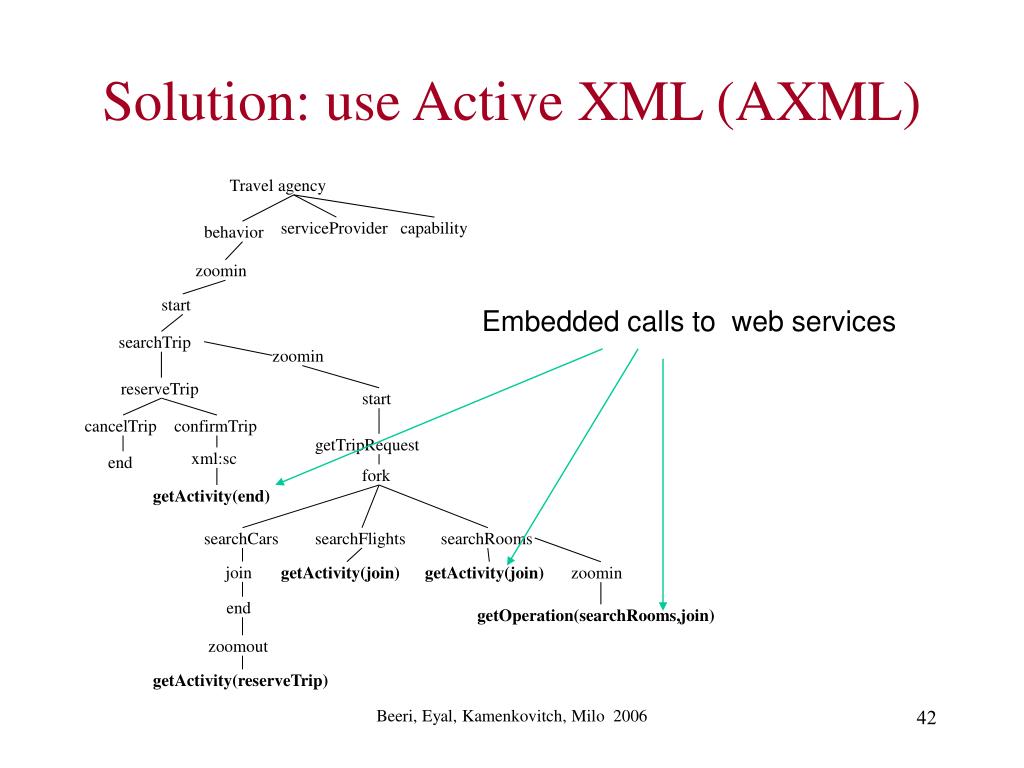 Solution: use Active XML (AXML)

Travel agency

behavior serviceProvider capability

zoomin

start

searchTrip

zoomin

reserveTrip

start

cancelTrip confirmTrip

getTripRequest

end xml:sc

fork

getActivity(end)

searchCars searchFlights searchRooms

join getActivity(join) getActivity(join) zoomin

end

getOperation(searchRooms,join)

zoomout

getActivity(reserveTrip)

Embedded calls to web services

Beeri, Eyal, Kamenkovitch, Milo 2006

42